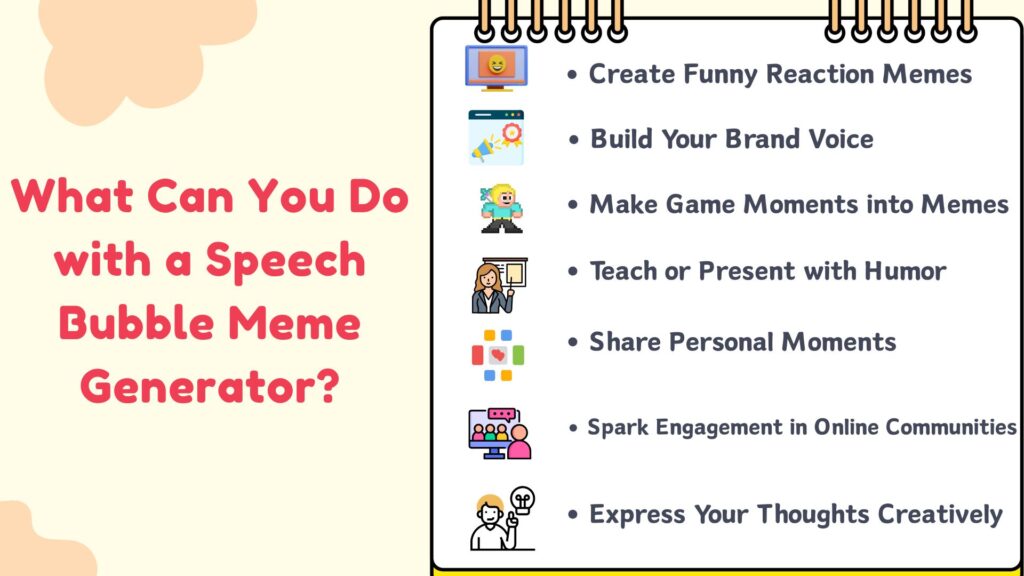 What Can You Do with a Speech Bubble Meme Generator?

• Create Funny Reaction Memes
• Build Your Brand Voice
• Make Game Moments into Memes
• Teach or Present with Humor
• Share Personal Moments
• Spark Engagement in Online Communities
• Express Your Thoughts Creatively